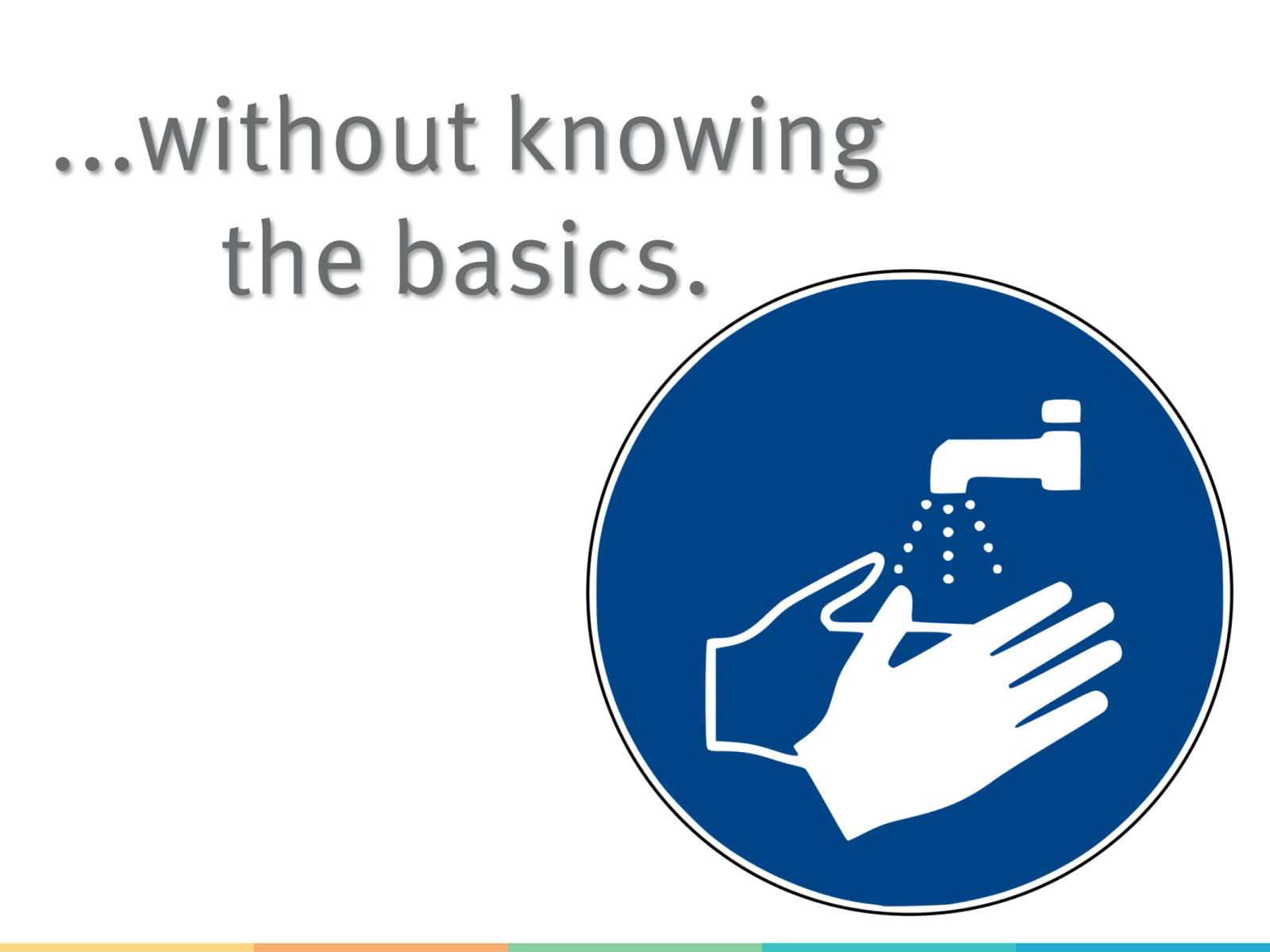 ...without knowing the basics.